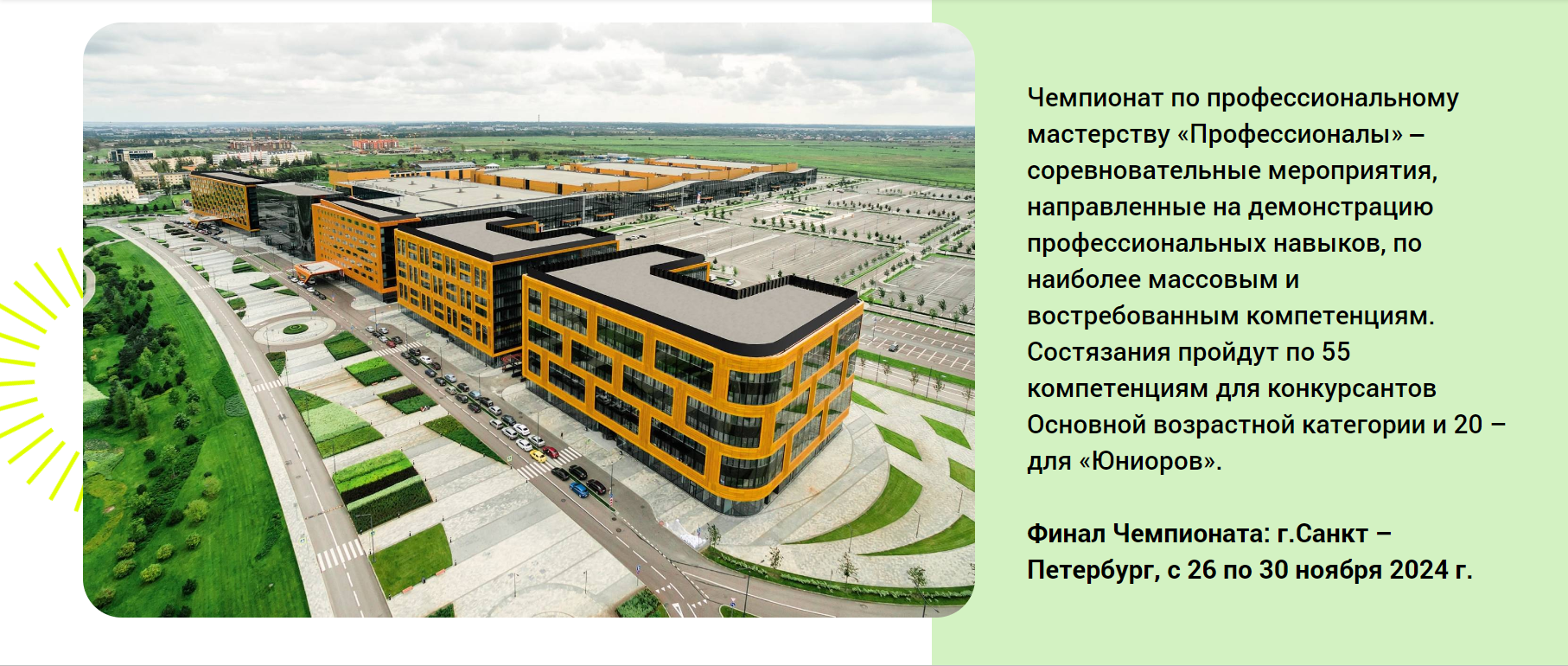 Чемпионат по профессиональному мастерству «Профессионалы» – соревновательные мероприятия, направленные на демонстрацию профессиональных навыков, по наиболее массовым и востребованным компетенциям. Состязания пройдут по 55 компетенциям для конкурсантов Основной возрастной категории и 20 – для «Юниоров».

Финал Чемпионата: г.Санкт – Петербург, с 26 по 30 ноября 2024 г.